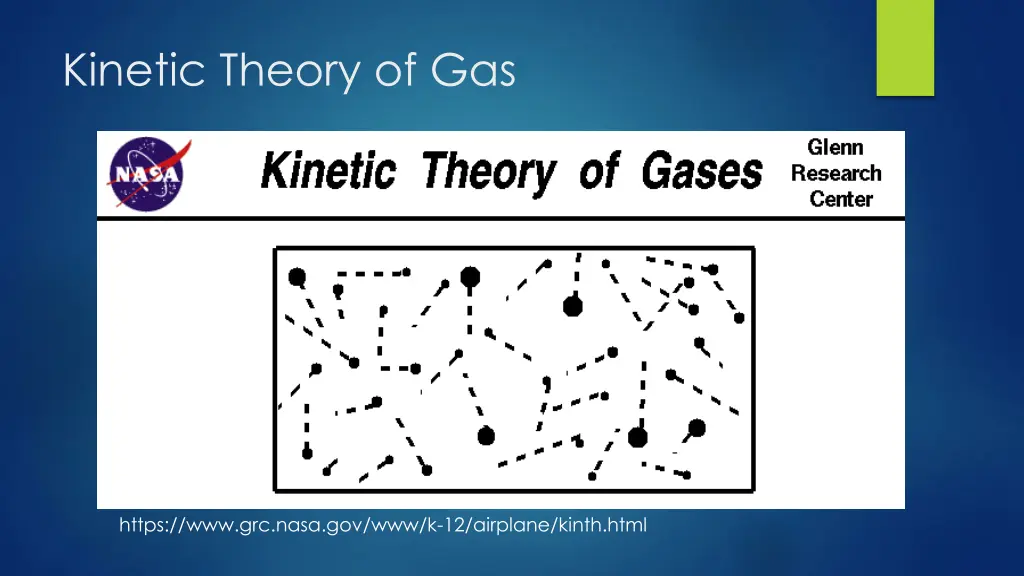 Kinetic Theory of Gas

NASA

Kinetic Theory of Gases

Glenn Research Center

https://www.grc.nasa.gov/www/k-12/airplane/kinth.html